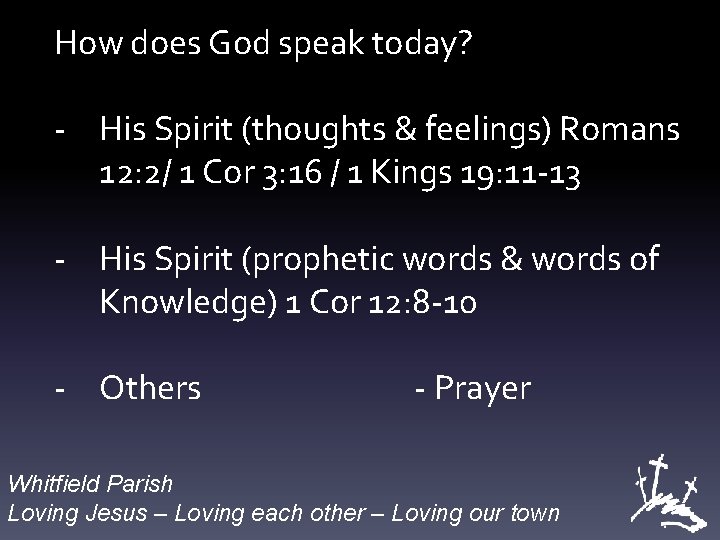 How does God speak today?

- His Spirit (thoughts & feelings) Romans 12:2/ 1 Cor 3:16 / 1 Kings 19:11-13

- His Spirit (prophetic words & words of Knowledge) 1 Cor 12:8-10

- Others - Prayer

Whitfield Parish
Loving Jesus – Loving each other – Loving our town